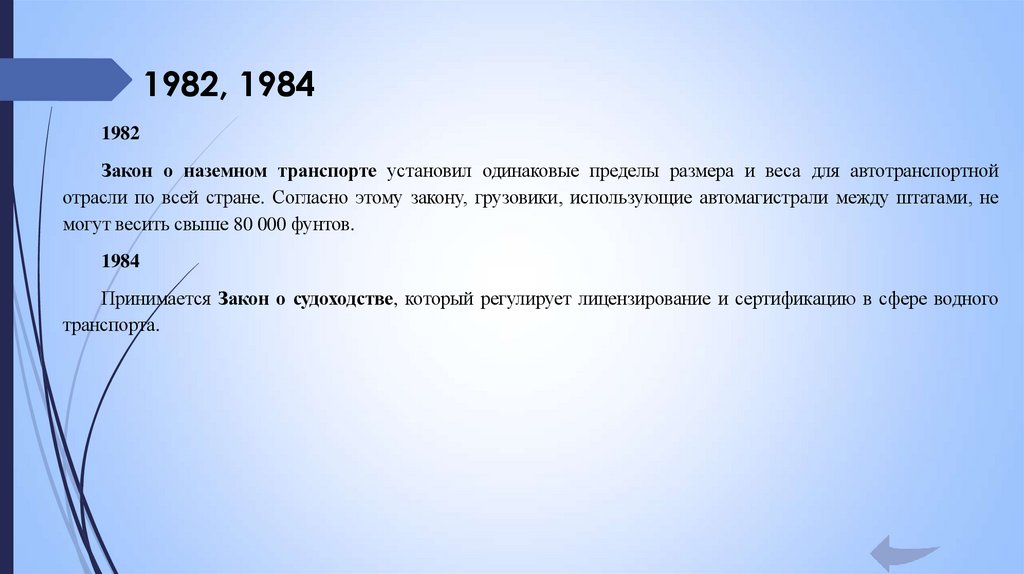 1982, 1984

1982

Закон о наземном транспорте установил одинаковые пределы размера и веса для автотранспортной отрасли по всей стране. Согласно этому закону, грузовики, использующие автомагистрали между штатами, не могут весить свыше 80 000 фунтов.

1984

Принимается Закон о судоходстве, который регулирует лицензирование и сертификацию в сфере водного транспорта.